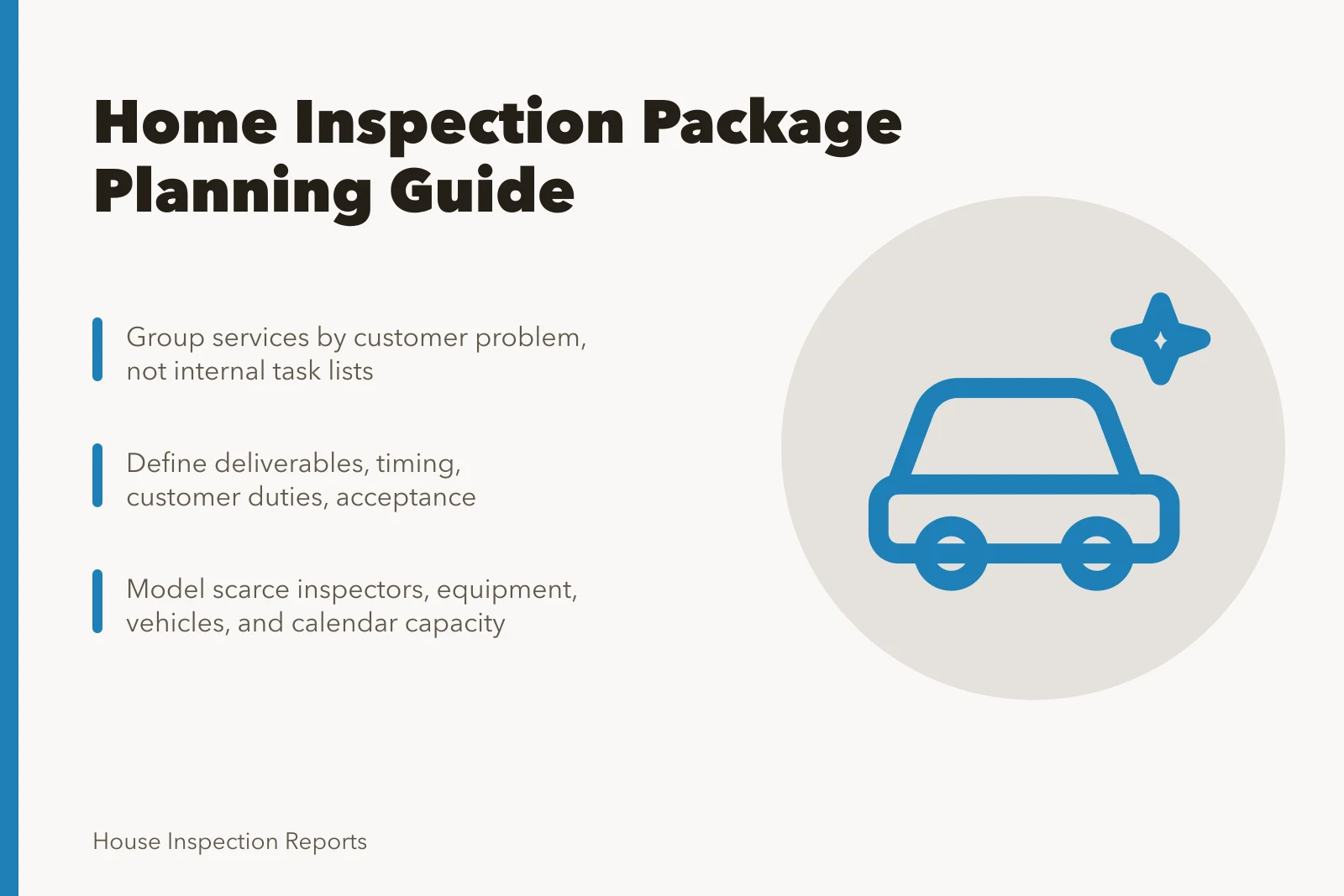 Home Inspection Package Planning Guide

Group services by customer problem, not internal task lists

Define deliverables, timing, customer duties, acceptance

Model scarce inspectors, equipment, vehicles, and calendar capacity

House Inspection Reports